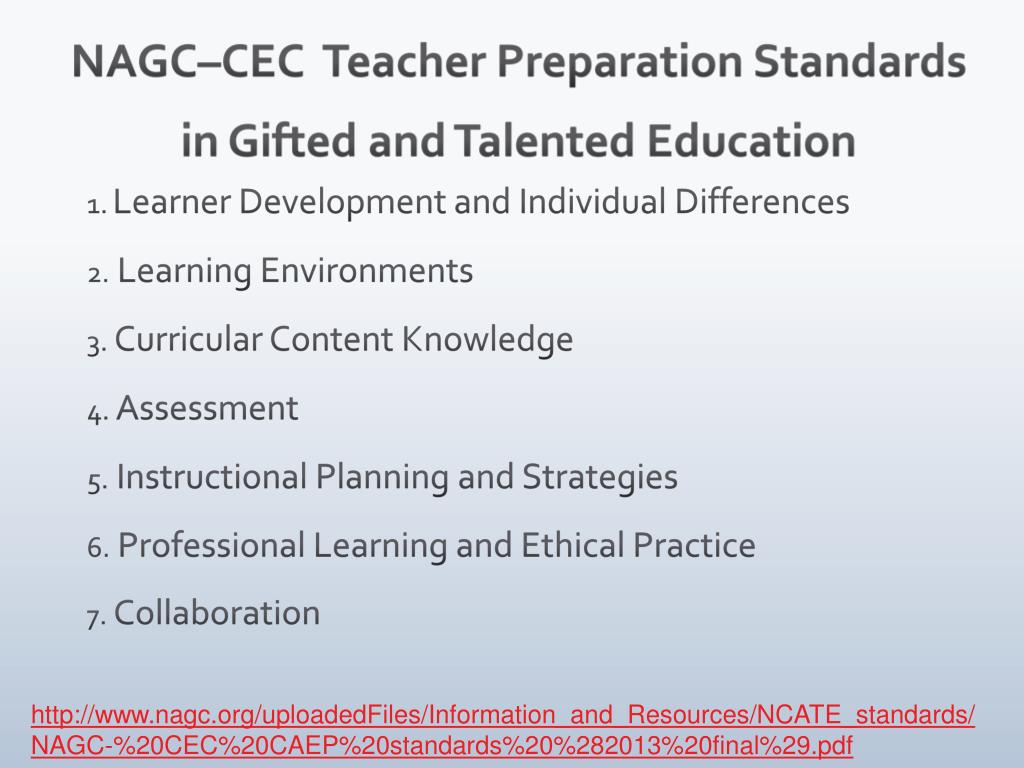 NAGC–CEC Teacher Preparation Standards in Gifted and Talented Education

1. Learner Development and Individual Differences

2. Learning Environments

3. Curricular Content Knowledge

4. Assessment

5. Instructional Planning and Strategies

6. Professional Learning and Ethical Practice

7. Collaboration

http://www.nagc.org/uploadedFiles/Information_and_Resources/NCATE_standards/NAGC-%20CEC%20CAEP%20standards%20%282013%20final%29.pdf